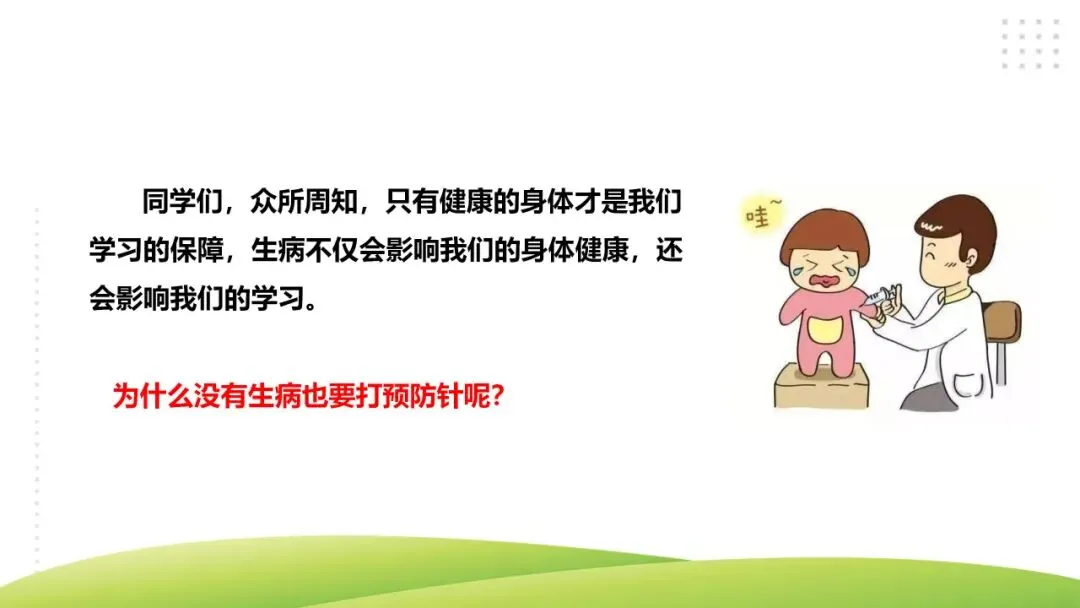 同学们，众所周知，只有健康的身体才是我们学习的保障，生病不仅会影响我们的身体健康，还会影响我们的学习。

为什么没有生病也要打预防针呢？

哇~